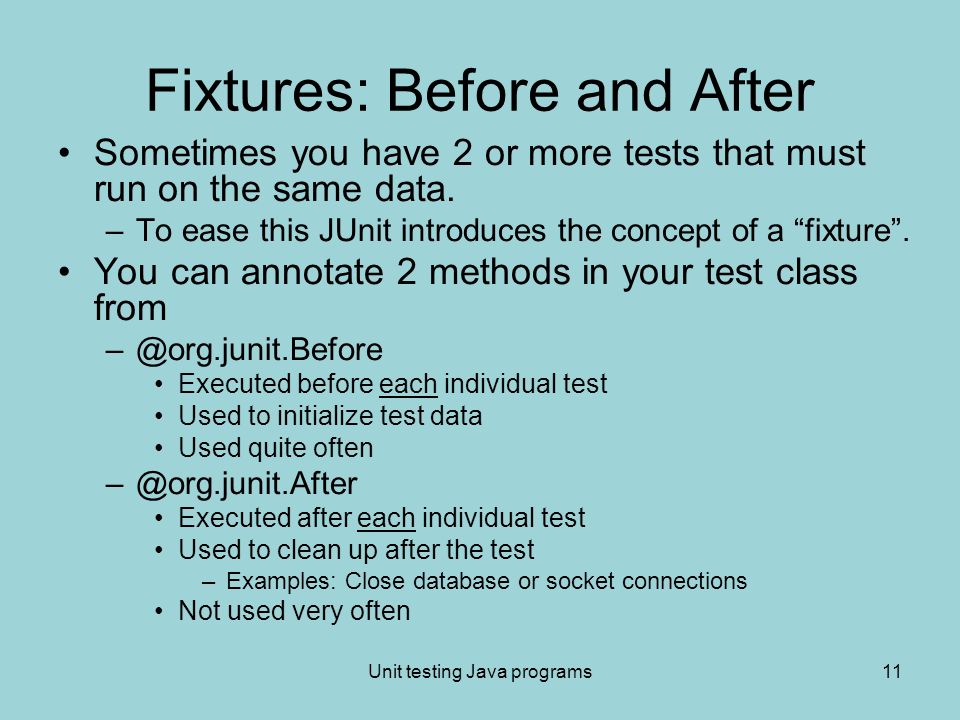 Fixtures: Before and After

• Sometimes you have 2 or more tests that must run on the same data.
– To ease this JUnit introduces the concept of a “fixture”.

• You can annotate 2 methods in your test class from
– @org.junit.Before
• Executed before each individual test
• Used to initialize test data
• Used quite often
– @org.junit.After
• Executed after each individual test
• Used to clean up after the test
– Examples: Close database or socket connections
• Not used very often

Unit testing Java programs

11